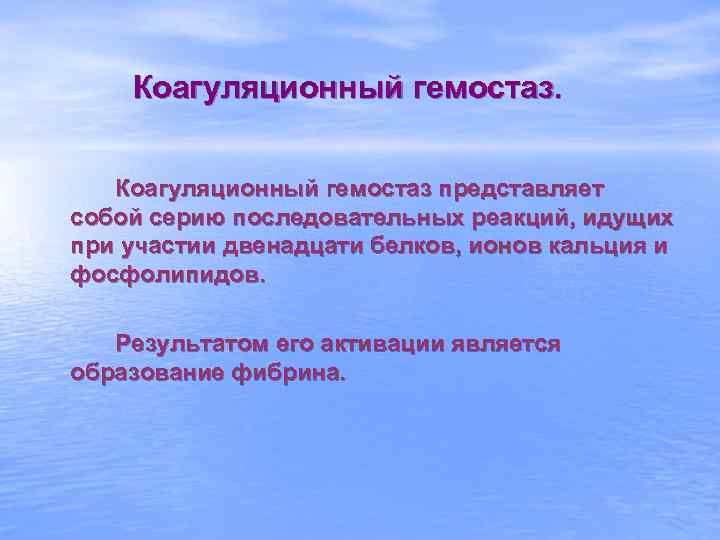 Коагуляционный гемостаз.

Коагуляционный гемостаз представляет собой серию последовательных реакций, идущих при участии двенадцати белков, ионов кальция и фосфолипидов.

Результатом его активации является образование фибрина.